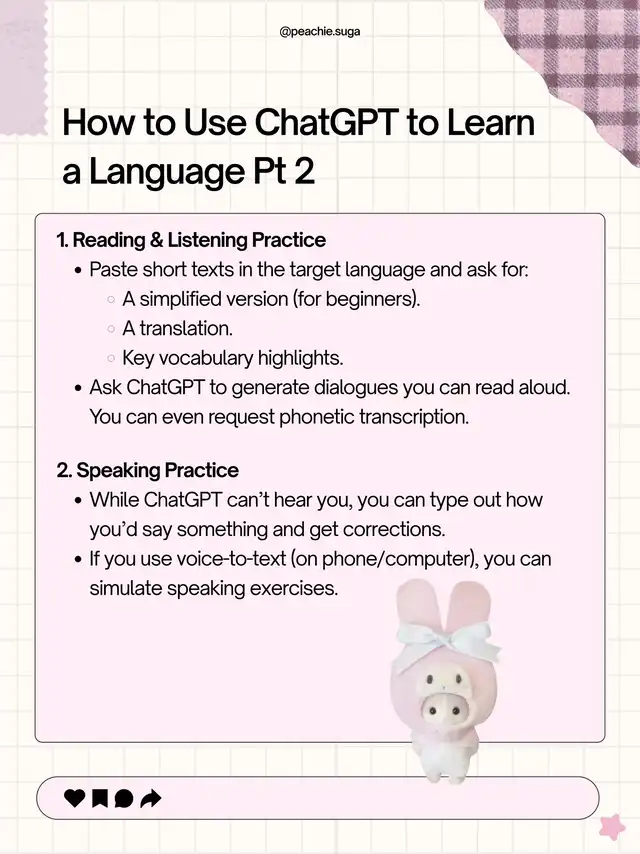 @peachie.suga

How to Use ChatGPT to Learn a Language Pt 2

1. Reading & Listening Practice
- Paste short texts in the target language and ask for:
  - A simplified version (for beginners).
  - A translation.
  - Key vocabulary highlights.
- Ask ChatGPT to generate dialogues you can read aloud. You can even request phonetic transcription.

2. Speaking Practice
- While ChatGPT can't hear you, you can type out how you'd say something and get corrections.
- If you use voice-to-text (on phone/computer), you can simulate speaking exercises.